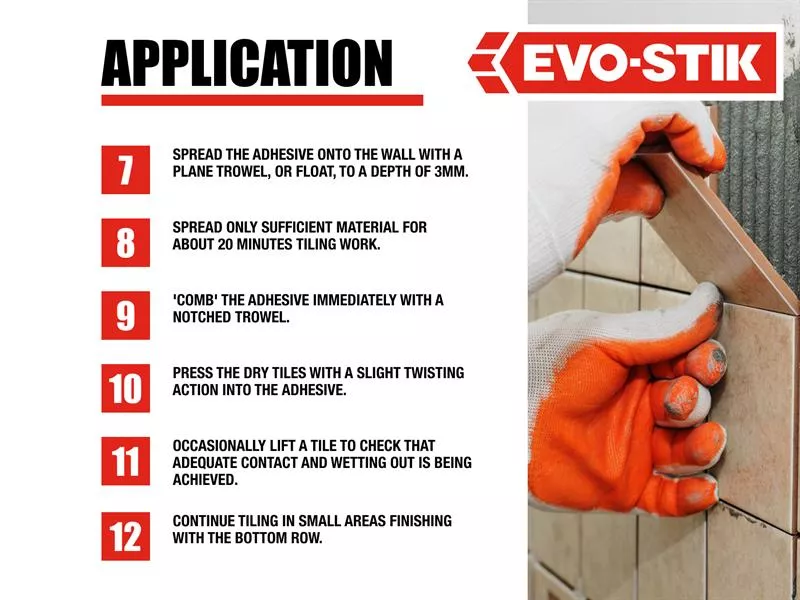 APPLICATION

EVO-STIK

7
SPREAD THE ADHESIVE ONTO THE WALL WITH A PLANE TROWEL, OR FLOAT, TO A DEPTH OF 3MM.

8
SPREAD ONLY SUFFICIENT MATERIAL FOR ABOUT 20 MINUTES TILING WORK.

9
'COMB' THE ADHESIVE IMMEDIATELY WITH A NOTCHED TROWEL.

10
PRESS THE DRY TILES WITH A SLIGHT TWISTING ACTION INTO THE ADHESIVE.

11
OCCASIONALLY LIFT A TILE TO CHECK THAT ADEQUATE CONTACT AND WETTING OUT IS BEING ACHIEVED.

12
CONTINUE TILING IN SMALL AREAS FINISHING WITH THE BOTTOM ROW.